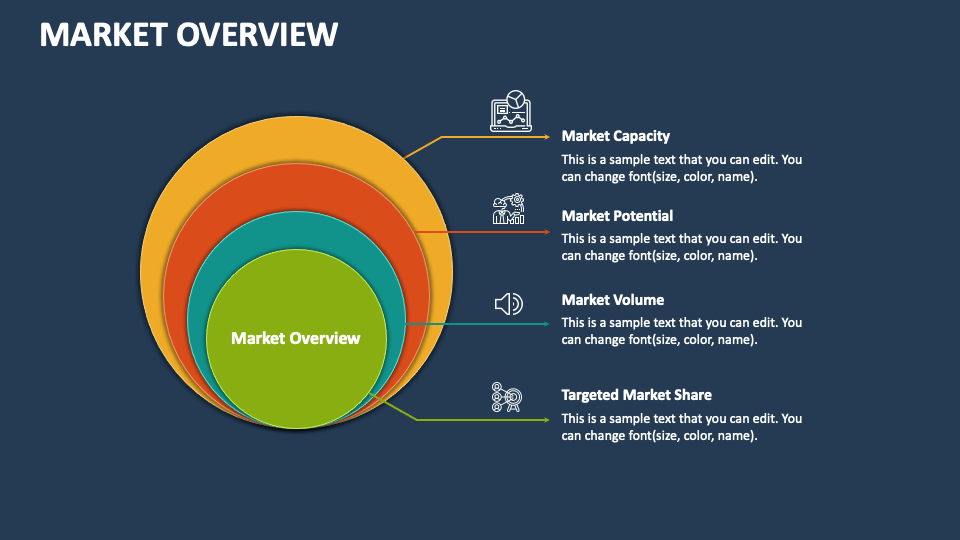 MARKET OVERVIEW

Market Overview

Market Capacity
This is a sample text that you can edit. You can change font(size, color, name).

Market Potential
This is a sample text that you can edit. You can change font(size, color, name).

Market Volume
This is a sample text that you can edit. You can change font(size, color, name).

Targeted Market Share
This is a sample text that you can edit. You can change font(size, color, name).